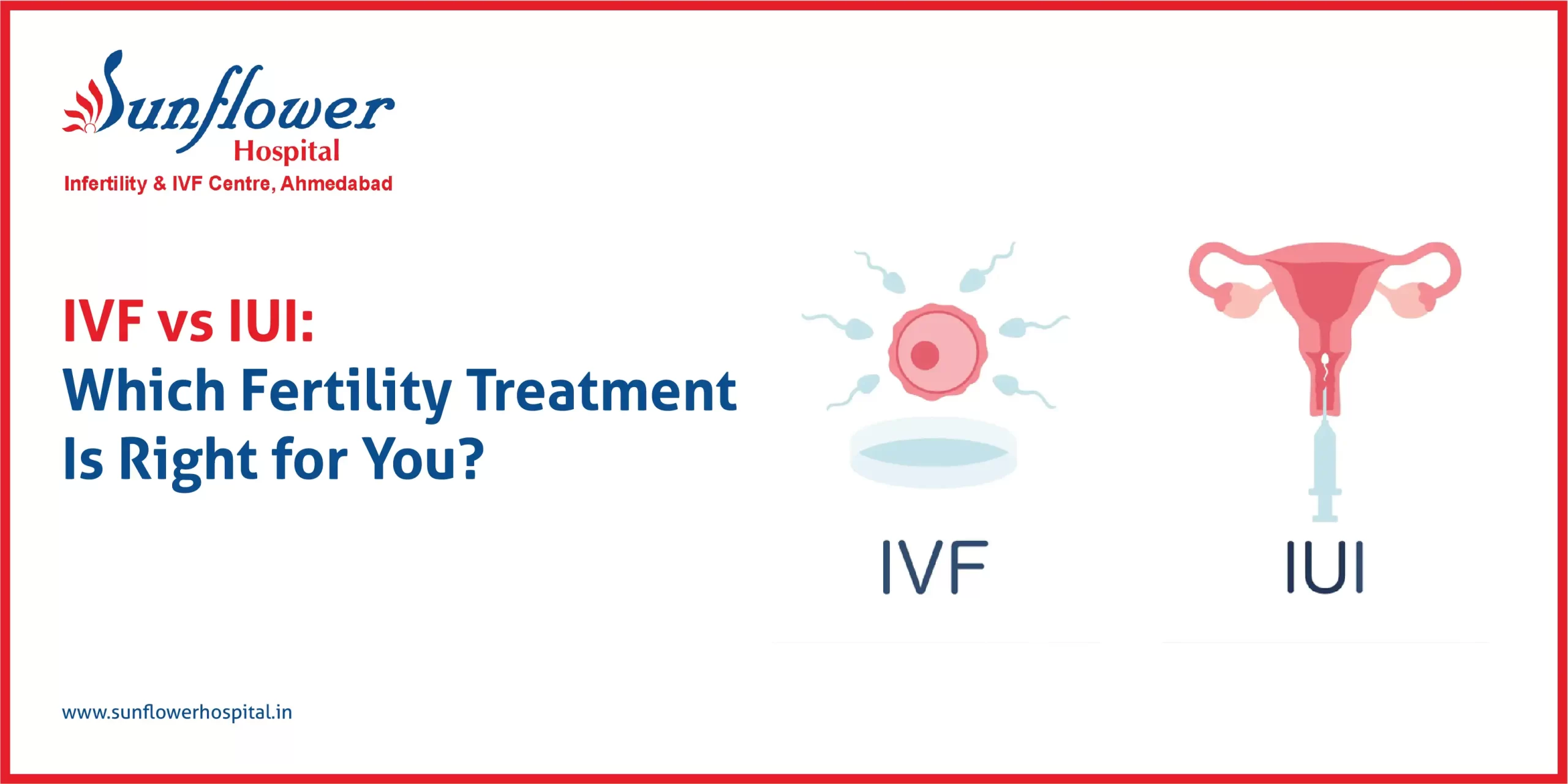 Sunflower Hospital
Infertility & IVF Centre, Ahmedabad

IVF vs IUI:
Which Fertility Treatment Is Right for You?

IVF

IUI

www.sunflowerhospital.in